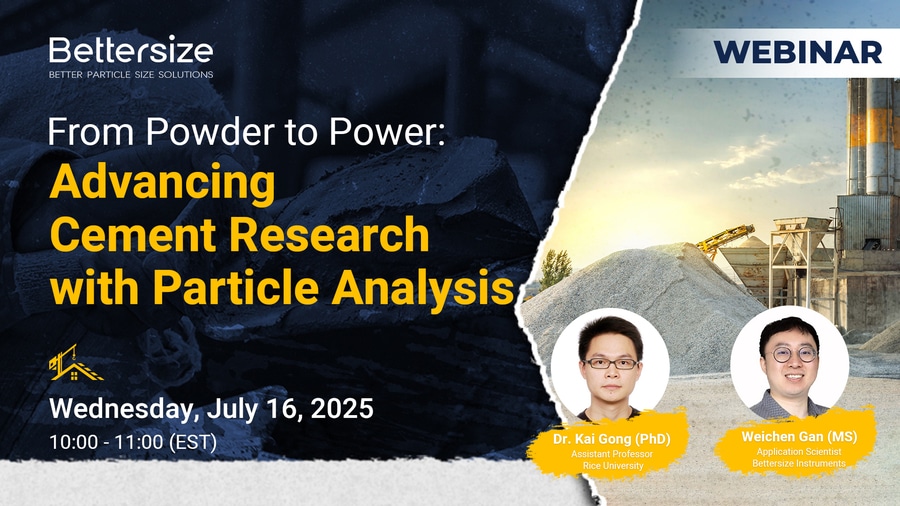 Bettersize
BETTER PARTICLE SIZE SOLUTIONS

WEBINAR

From Powder to Power:
Advancing Cement Research with Particle Analysis

Wednesday, July 16, 2025
10:00 - 11:00 (EST)

Dr. Kai Gong (PhD)
Assistant Professor
Rice University

Weichen Gan (MS)
Application Scientist
Bettersize Instruments